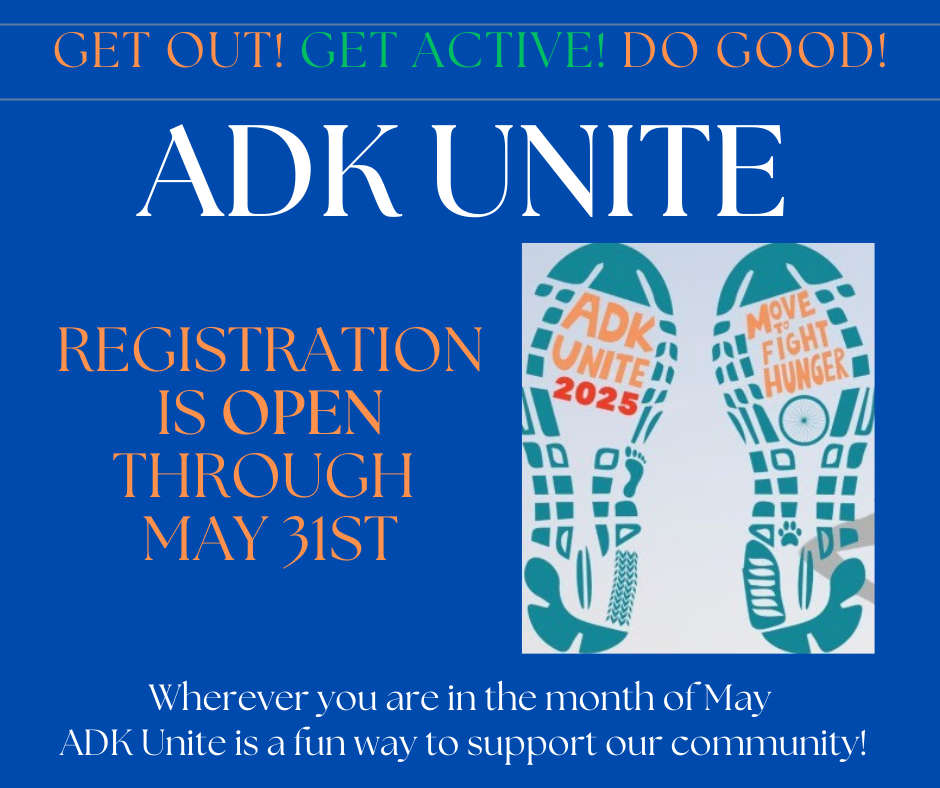 GET OUT! GET ACTIVE! DO GOOD!

ADK UNITE

REGISTRATION IS OPEN THROUGH MAY 31ST

ADK UNITE 2025

MOVE TO FIGHT HUNGER

Wherever you are in the month of May
ADK Unite is a fun way to support our community!